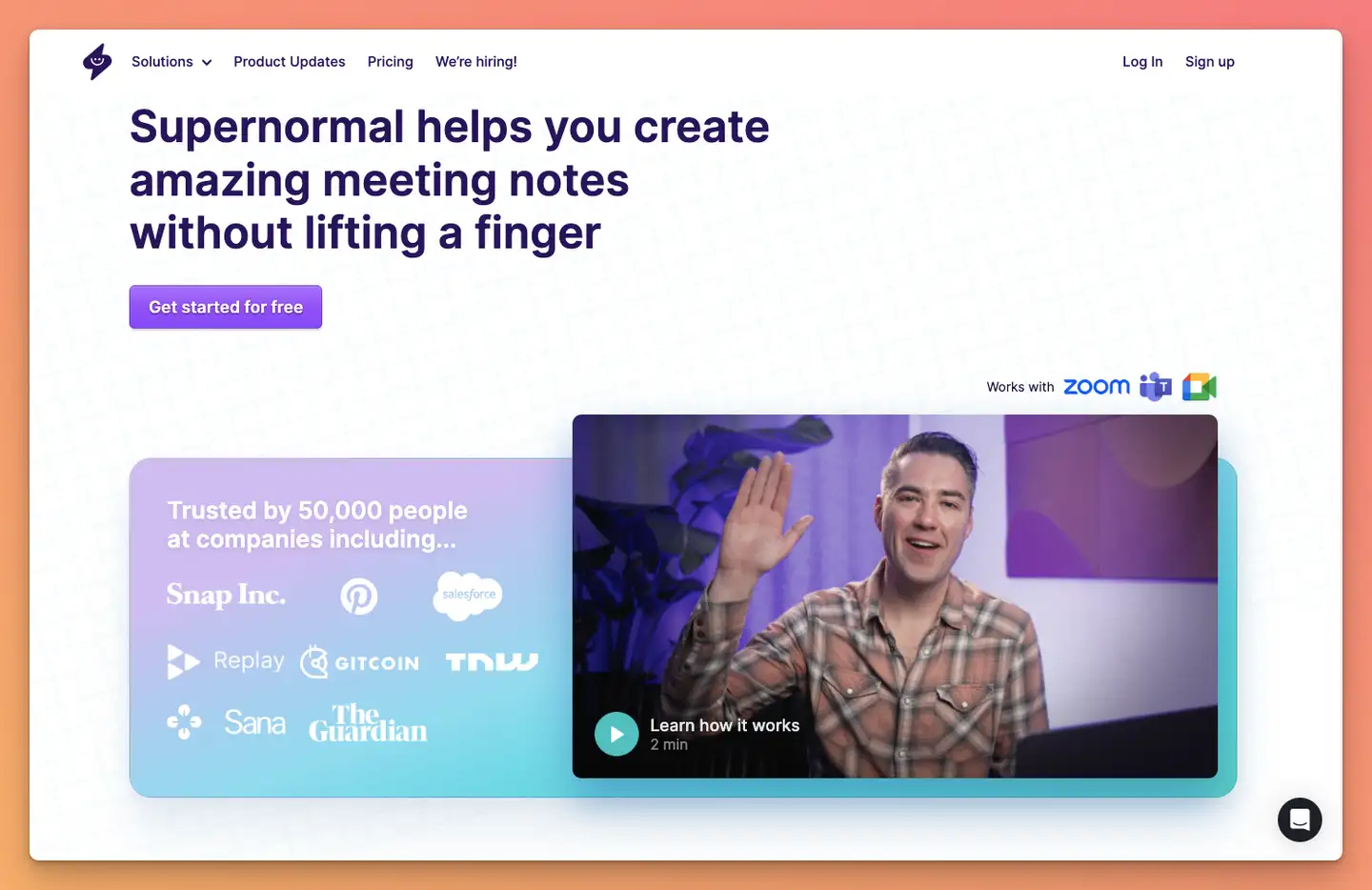 Solutions Product Updates Pricing We're hiring!

Log In Sign up

Supernormal helps you create amazing meeting notes without lifting a finger

Get started for free

Works with zoom

Trusted by 50,000 people at companies including...

Snap Inc.

salesforce

Replay GITCOIN TNW

Sana The Guardian

Learn how it works
2 min